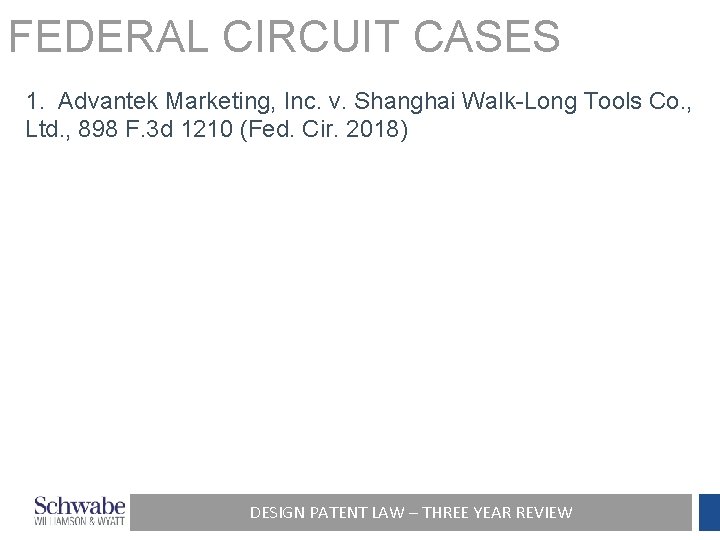 FEDERAL CIRCUIT CASES

1. Advantek Marketing, Inc. v. Shanghai Walk-Long Tools Co., Ltd., 898 F.3d 1210 (Fed. Cir. 2018)

Schwabe
WILLIAMSON & WYATT

DESIGN PATENT LAW – THREE YEAR REVIEW